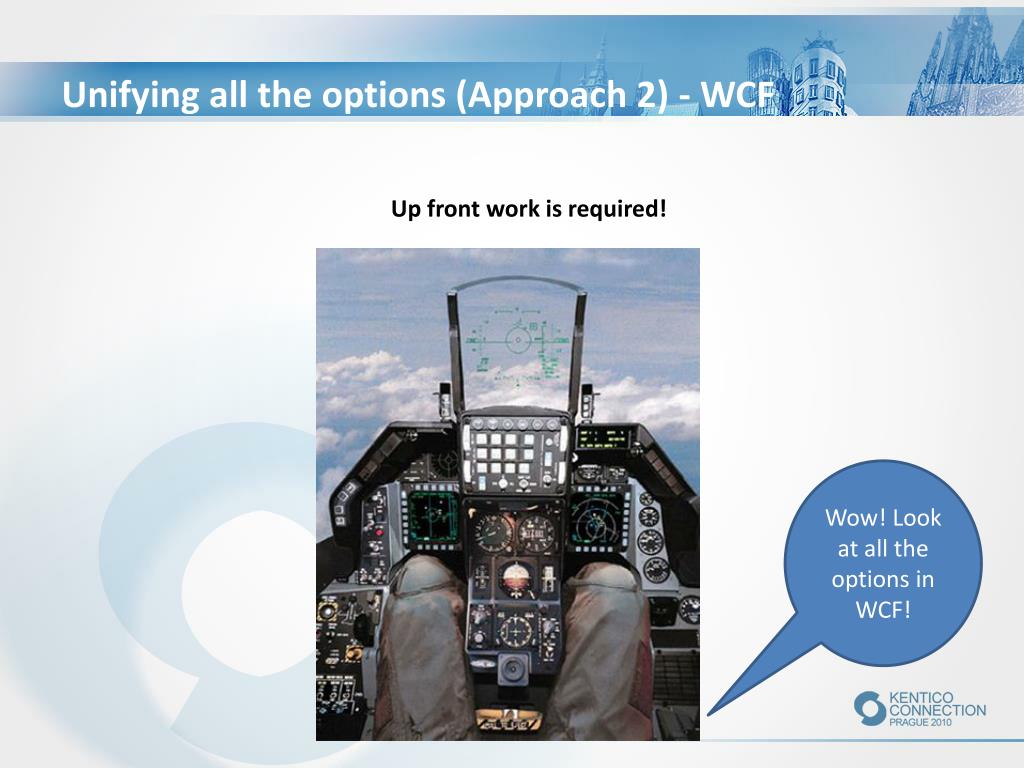 Unifying all the options (Approach 2) - WCF

Up front work is required!

Wow! Look at all the options in WCF!

KENTICO CONNECTION PRAGUE 2010